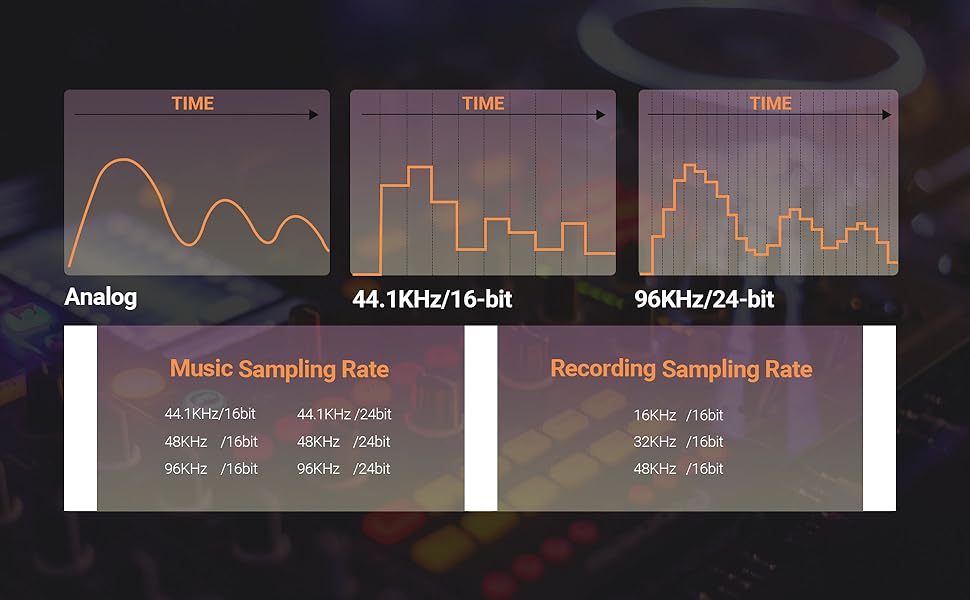 TIME

Analog

TIME

44.1KHz/16-bit

TIME

96KHz/24-bit

Music Sampling Rate

44.1KHz/16bit
48KHz /16bit
96KHz /16bit

44.1KHz /24bit
48KHz /24bit
96KHz /24bit

Recording Sampling Rate

16KHz /16bit
32KHz /16bit
48KHz /16bit